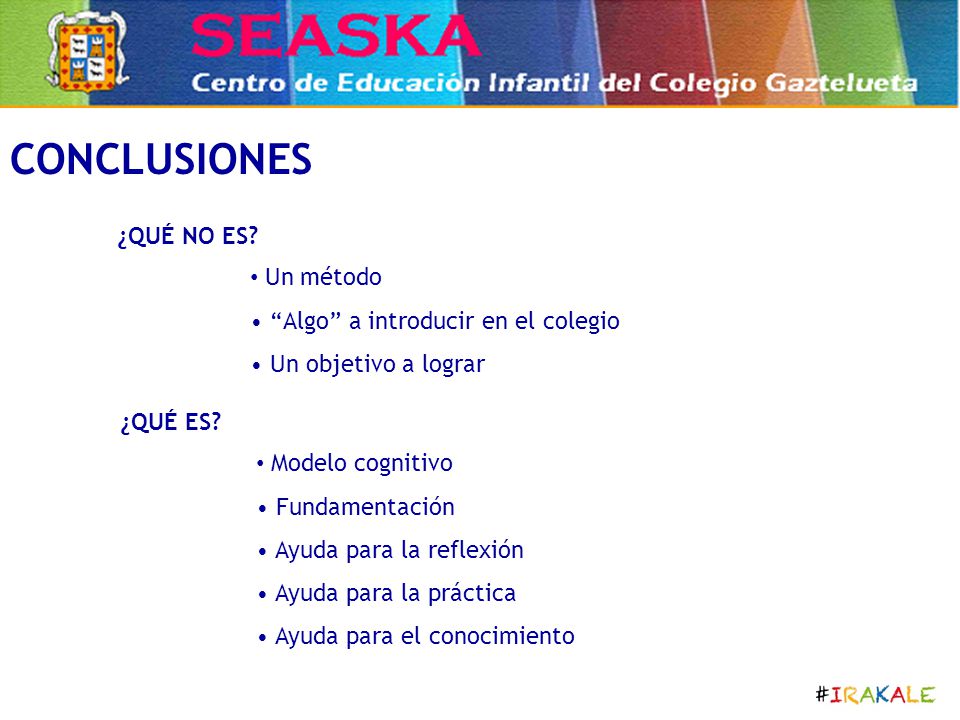 SEASKA
Centro de Educación Infantil del Colegio Gaztelueta

CONCLUSIONES

¿QUÉ NO ES?

• Un método
• “Algo” a introducir en el colegio
• Un objetivo a lograr

¿QUÉ ES?

• Modelo cognitivo
• Fundamentación
• Ayuda para la reflexión
• Ayuda para la práctica
• Ayuda para el conocimiento

#IRAKALE